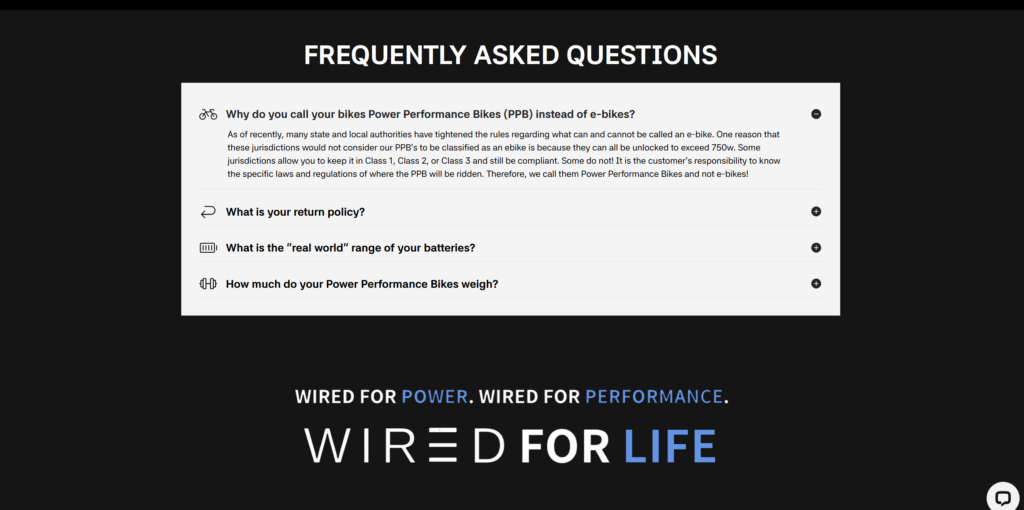 FREQUENTLY ASKED QUESTIONS

Why do you call your bikes Power Performance Bikes (PPB) instead of e-bikes?

As of recently, many state and local authorities have tightened the rules regarding what can and cannot be called an e-bike. One reason that these jurisdictions would not consider our PPB's to be classified as an ebike is because they can all be unlocked to exceed 750w. Some jurisdictions allow you to keep it in Class 1, Class 2, or Class 3 and still be compliant. Some do not! It is the customer's responsibility to know the specific laws and regulations of where the PPB will be ridden. Therefore, we call them Power Performance Bikes and not e-bikes!

What is your return policy?

What is the "real world" range of your batteries?

How much do your Power Performance Bikes weigh?

WIRED FOR POWER. WIRED FOR PERFORMANCE.

WIRED FOR LIFE